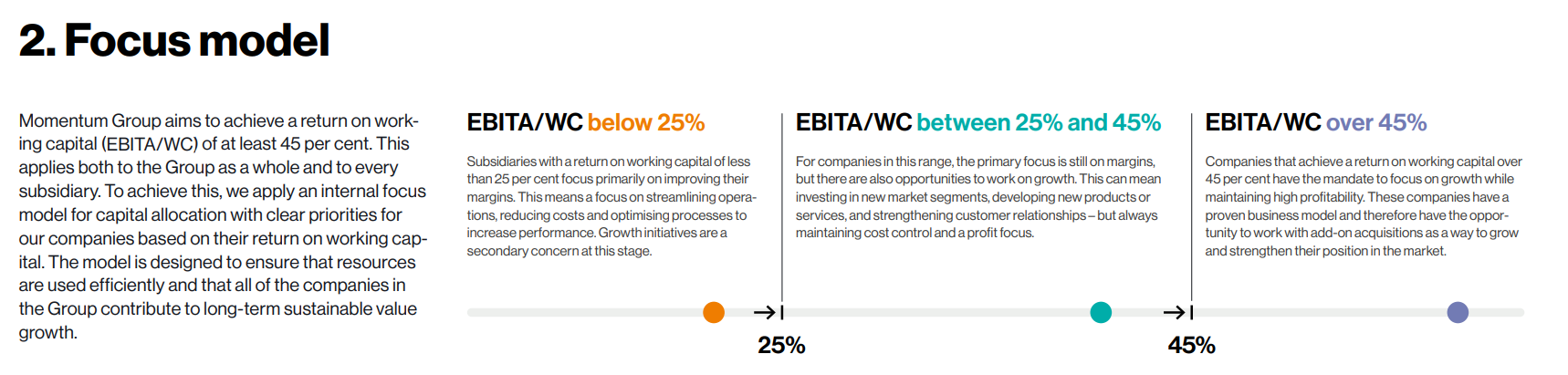 2. Focus model

Momentum Group aims to achieve a return on working capital (EBITA/WC) of at least 45 per cent. This applies both to the Group as a whole and to every subsidiary. To achieve this, we apply an internal focus model for capital allocation with clear priorities for our companies based on their return on working capital. The model is designed to ensure that resources are used efficiently and that all of the companies in the Group contribute to long-term sustainable value growth.

EBITA/WC below 25%

Subsidiaries with a return on working capital of less than 25 per cent focus primarily on improving their margins. This means a focus on streamlining operations, reducing costs and optimising processes to increase performance. Growth initiatives are a secondary concern at this stage.

EBITA/WC between 25% and 45%

For companies in this range, the primary focus is still on margins, but there are also opportunities to work on growth. This can mean investing in new market segments, developing new products or services, and strengthening customer relationships – but always maintaining cost control and a profit focus.

EBITA/WC over 45%

Companies that achieve a return on working capital over 45 per cent have the mandate to focus on growth while maintaining high profitability. These companies have a proven business model and therefore have the opportunity to work with add-on acquisitions as a way to grow and strengthen their position in the market.

25%

45%